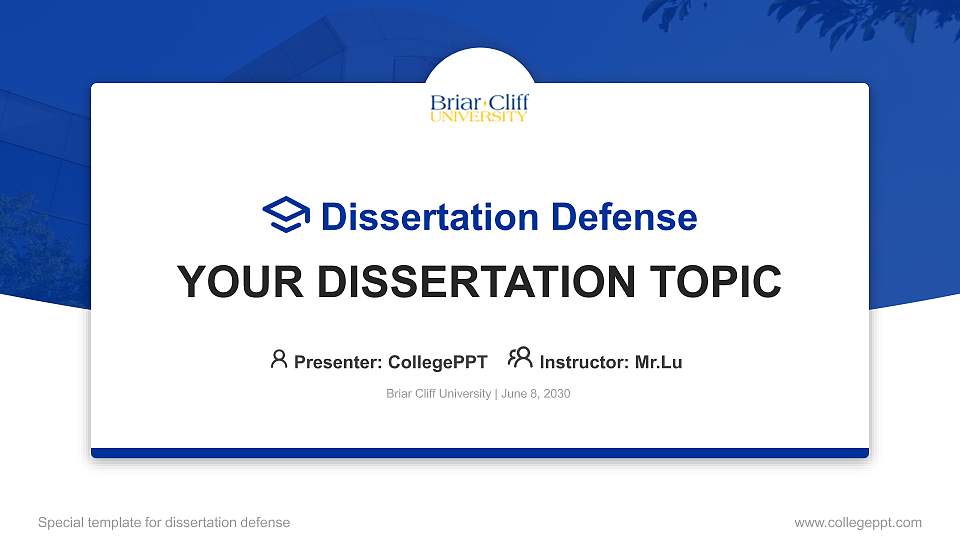 Briar Cliff
UNIVERSITY

Dissertation Defense

YOUR DISSERTATION TOPIC

Presenter: CollegePPT Instructor: Mr.Lu

Briar Cliff University | June 8, 2030

Special template for dissertation defense

www.collegeppt.com